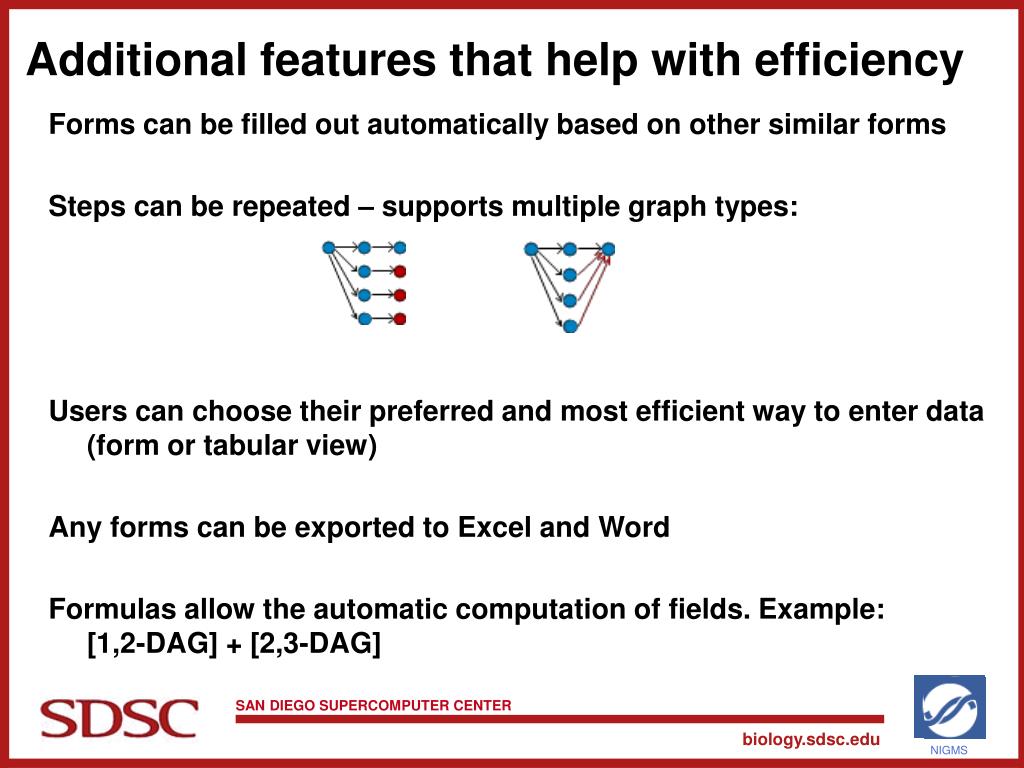 Additional features that help with efficiency

Forms can be filled out automatically based on other similar forms

Steps can be repeated – supports multiple graph types:

Users can choose their preferred and most efficient way to enter data (form or tabular view)

Any forms can be exported to Excel and Word

Formulas allow the automatic computation of fields. Example: [1,2-DAG] + [2,3-DAG]

SDSC

SAN DIEGO SUPERCOMPUTER CENTER

biology.sdsc.edu

NIGMS